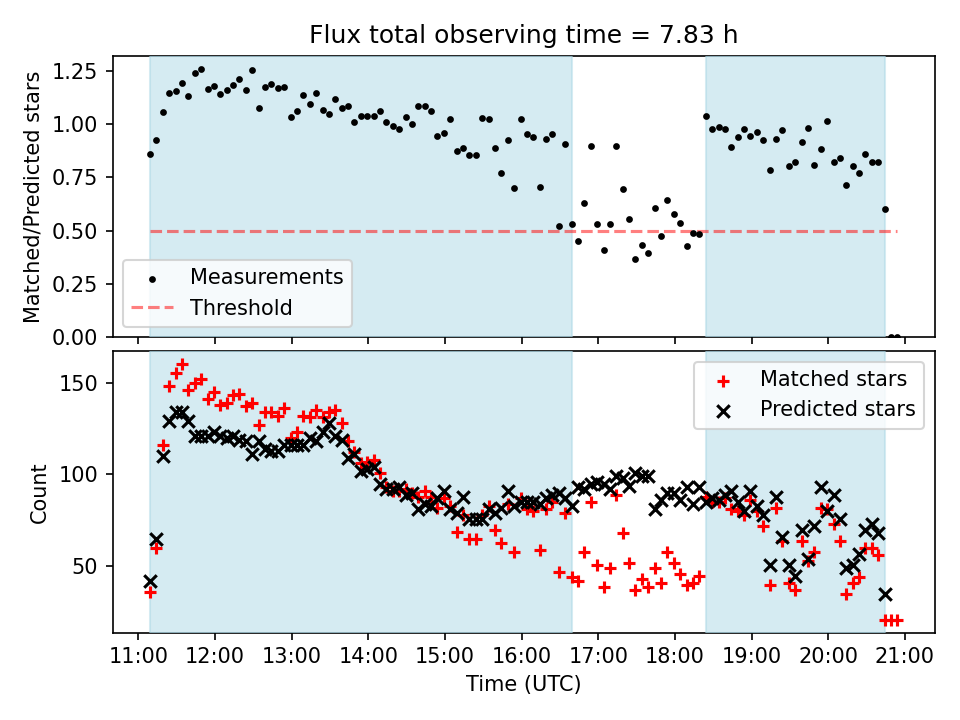 Flux total observing time = 7.83 h

Matched/Predicted stars

1.25
1.00
0.75
0.50
0.25
0.00

Measurements
Threshold

Count

150
100
50

Matched stars
Predicted stars

11:00 12:00 13:00 14:00 15:00 16:00 17:00 18:00 19:00 20:00 21:00

Time (UTC)